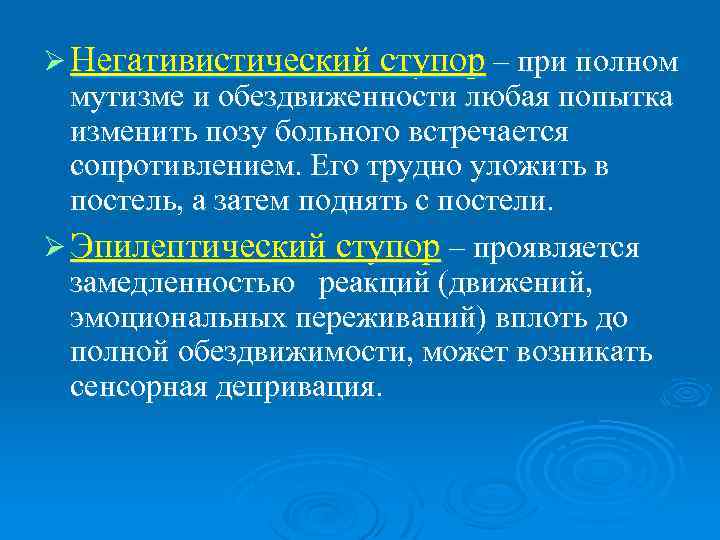 ➢ Негативистический ступор – при полном мутизме и обездвиженности любая попытка изменить позу больного встречается сопротивлением. Его трудно уложить в постель, а затем поднять с постели.

➢ Эпилептический ступор – проявляется замедленностью реакций (движений, эмоциональных переживаний) вплоть до полной обездвижимости, может возникать сенсорная депривация.